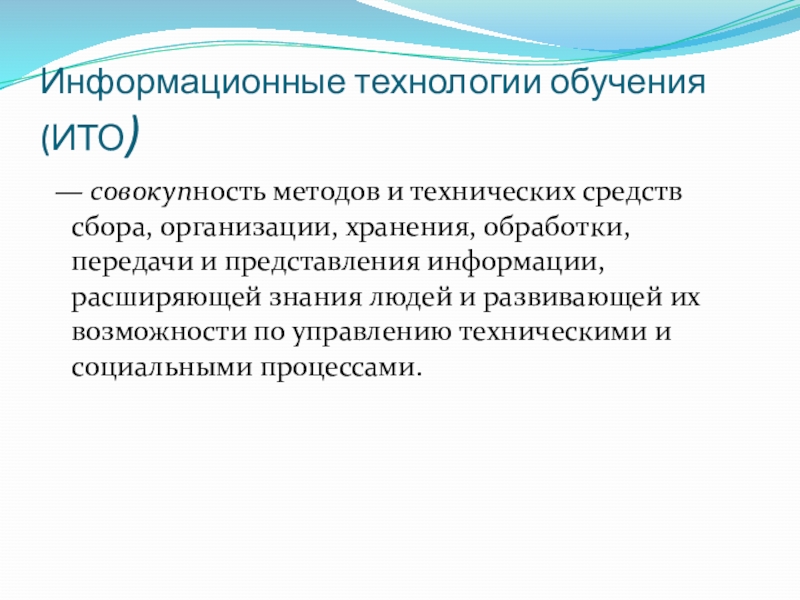 Информационные технологии обучения (ИТО)

— совокупность методов и технических средств сбора, организации, хранения, обработки, передачи и представления информации, расширяющей знания людей и развивающей их возможности по управлению техническими и социальными процессами.